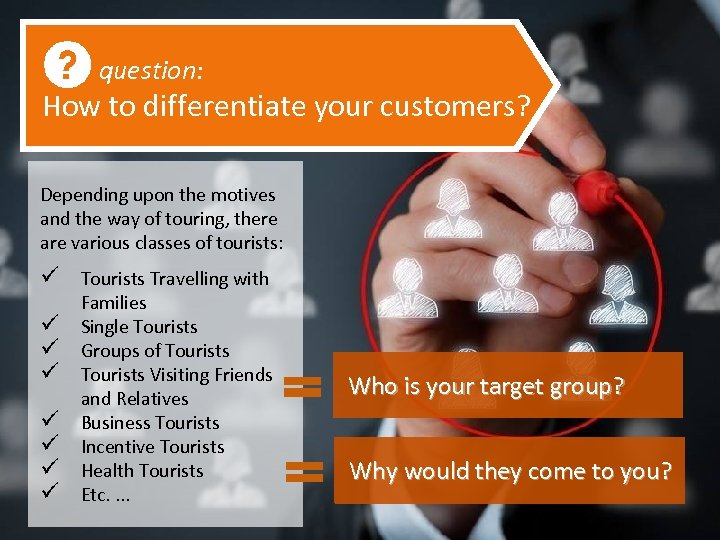 ? question:
How to differentiate your customers?

Depending upon the motives and the way of touring, there are various classes of tourists:

✓ Tourists Travelling with Families
✓ Single Tourists
✓ Groups of Tourists
✓ Tourists Visiting Friends and Relatives
✓ Business Tourists
✓ Incentive Tourists
✓ Health Tourists
✓ Etc. ...

= Who is your target group?

= Why would they come to you?